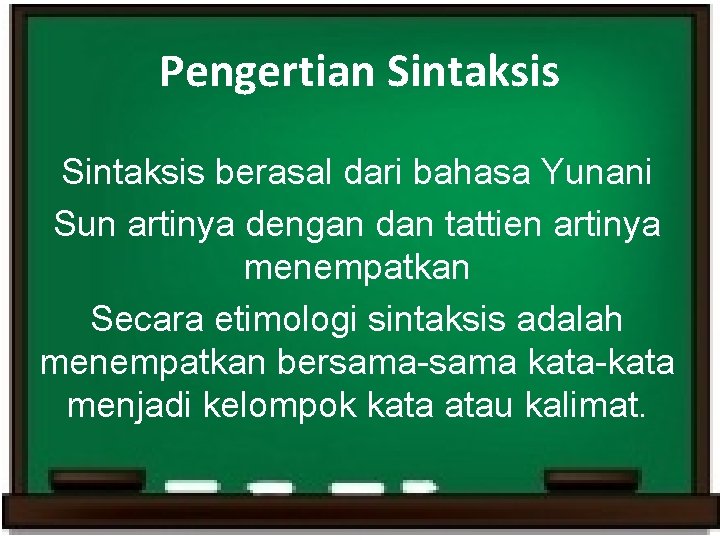 Pengertian Sintaksis

Sintaksis berasal dari bahasa Yunani

Sun artinya dengan dan tattien artinya menempatkan

Secara etimologi sintaksis adalah menempatkan bersama-sama kata-kata menjadi kelompok kata atau kalimat.